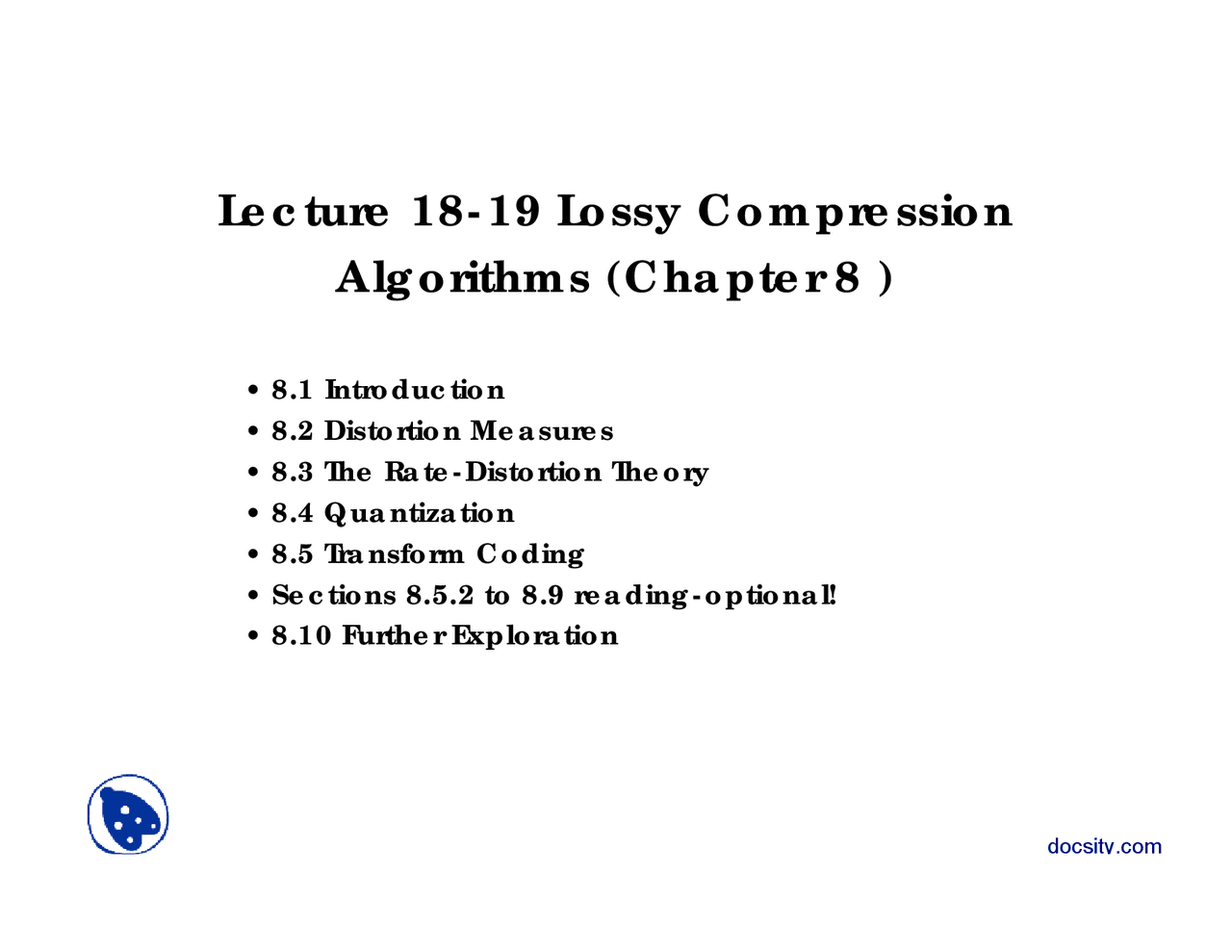 Lecture 18-19 Lossy Compression Algorithms (Chapter 8 )

• 8.1 Introduction
• 8.2 Distortion Measures
• 8.3 The Rate-Distortion Theory
• 8.4 Quantization
• 8.5 Transform Coding
• Sections 8.5.2 to 8.9 reading-optional!
• 8.10 Further Exploration

docsity.com